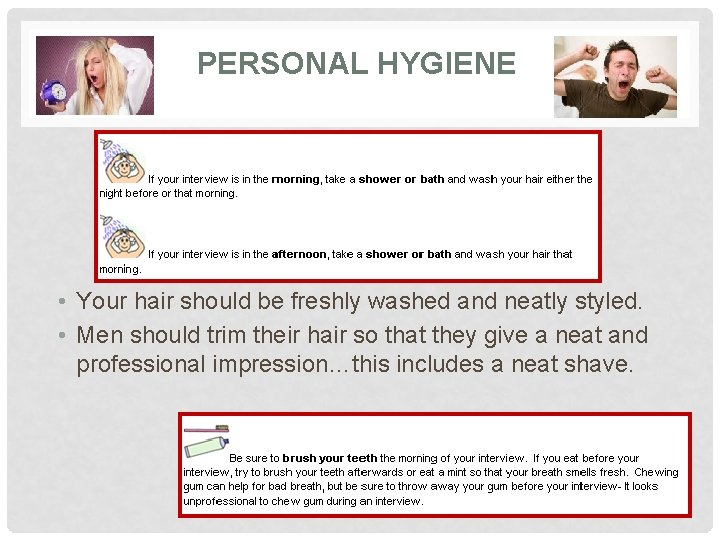 PERSONAL HYGIENE

If your interview is in the morning, take a shower or bath and wash your hair either the night before or that morning.

If your interview is in the afternoon, take a shower or bath and wash your hair that morning.

• Your hair should be freshly washed and neatly styled.
• Men should trim their hair so that they give a neat and professional impression…this includes a neat shave.

Be sure to brush your teeth the morning of your interview. If you eat before your interview, try to brush your teeth afterwards or eat a mint so that your breath smells fresh. Chewing gum can help for bad breath, but be sure to throw away your gum before your interview- It looks unprofessional to chew gum during an interview.